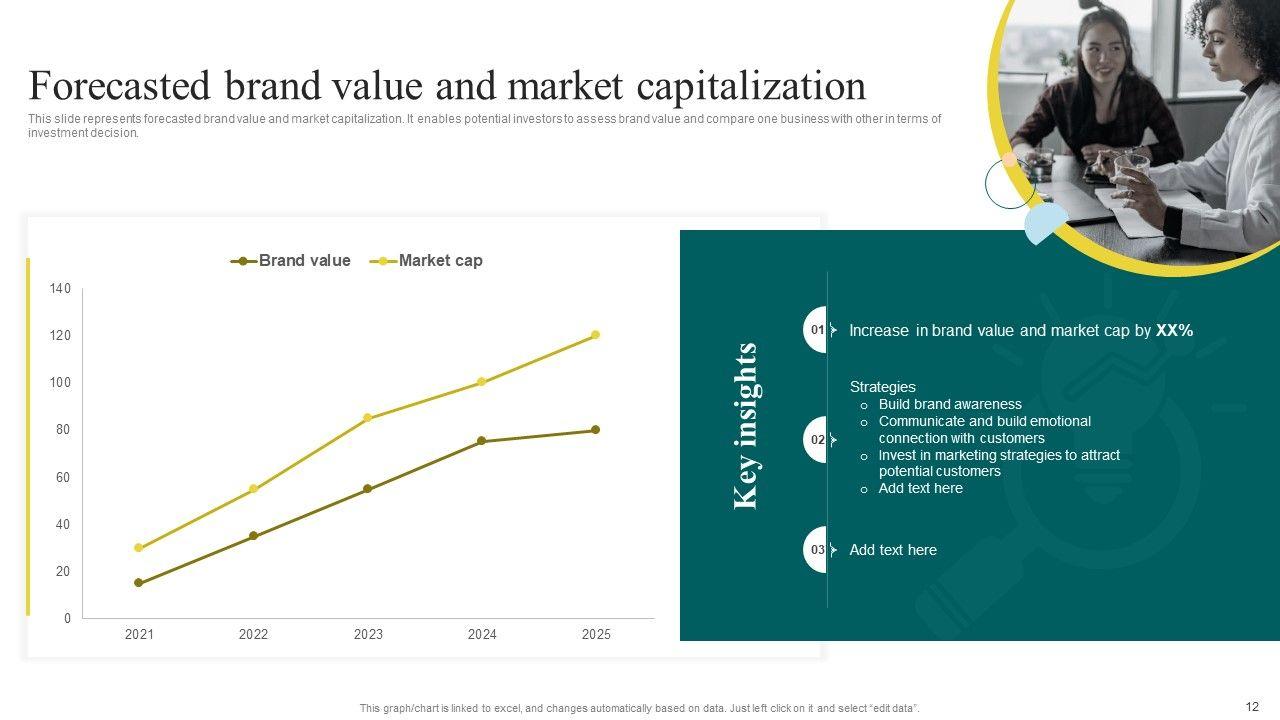 Forecasted brand value and market capitalization

This slide represents forecasted brand value and market capitalization. It enables potential investors to assess brand value and compare one business with other in terms of investment decision.

Brand value   Market cap

140
120
100
80
60
40
20
0

2021 2022 2023 2024 2025

Key insights

01 Increase in brand value and market cap by XX%

02 Strategies
o Build brand awareness
o Communicate and build emotional connection with customers
o Invest in marketing strategies to attract potential customers
o Add text here

03 Add text here

This graph/chart is linked to excel, and changes automatically based on data. Just left click on it and select "edit data".

12